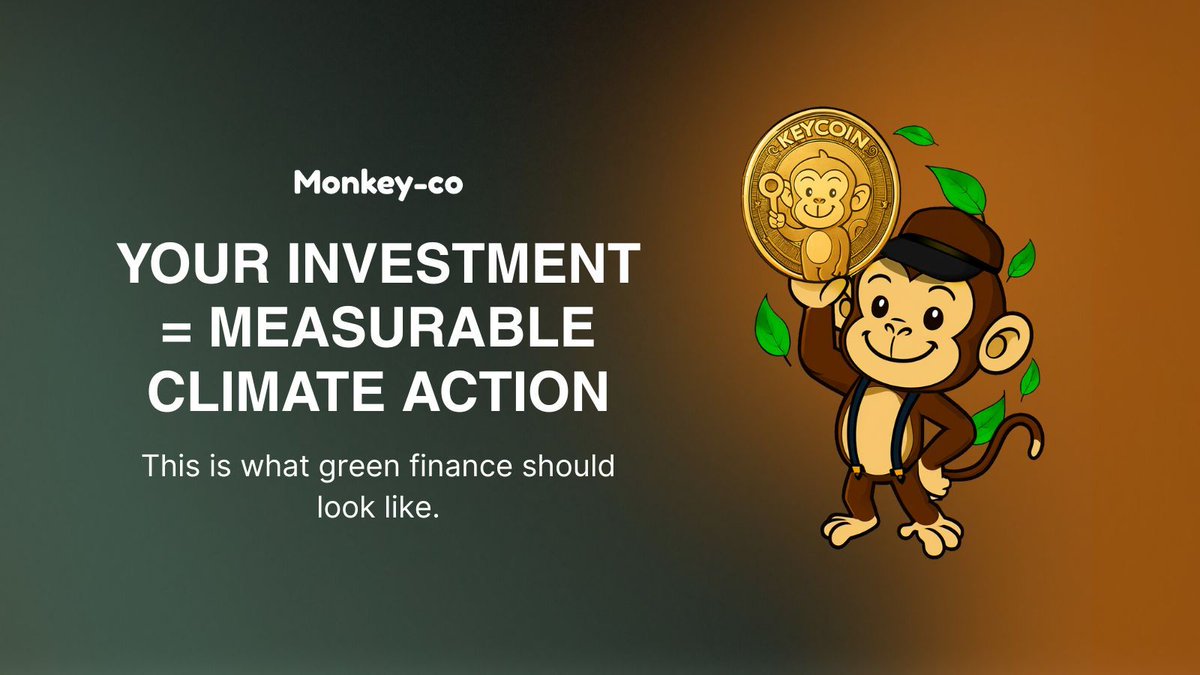 Monkey-co

YOUR INVESTMENT = MEASURABLE CLIMATE ACTION

This is what green finance should look like.

KEYCOIN